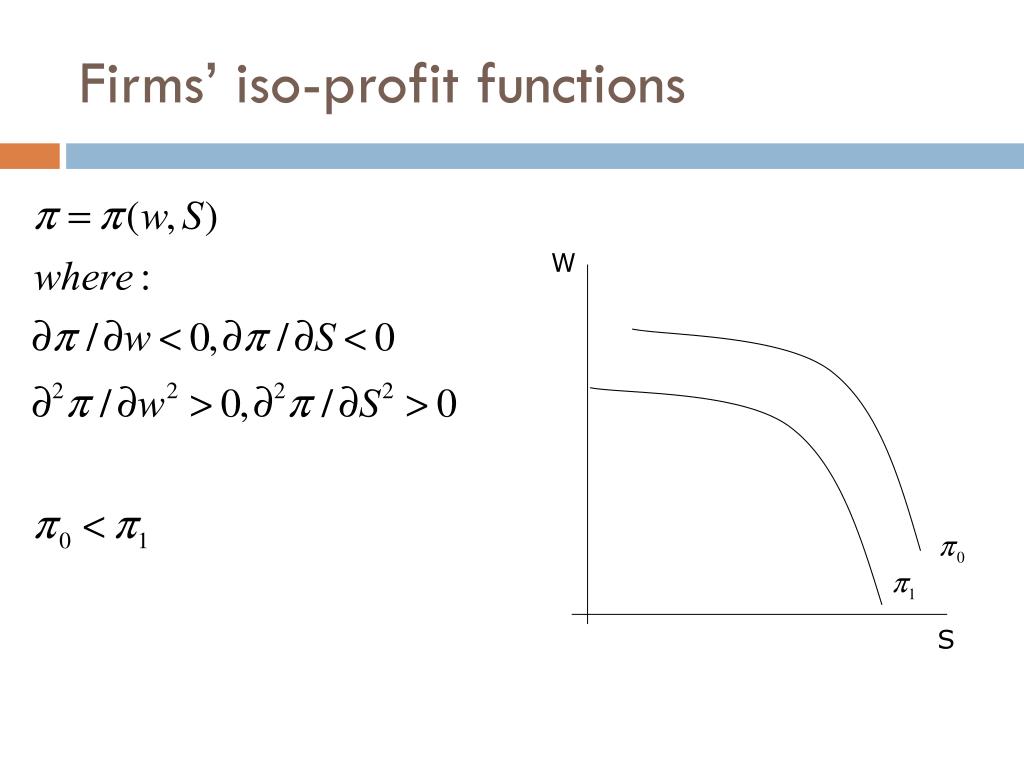 Firms' iso-profit functions

$\pi = \pi(w, S)$

$where:$

$\partial\pi / \partial w < 0, \partial\pi / \partial S < 0$

$\partial^2\pi / \partial w^2 > 0, \partial^2\pi / \partial S^2 > 0$

$\pi_0 < \pi_1$

W

$\pi_0$

$\pi_1$

S